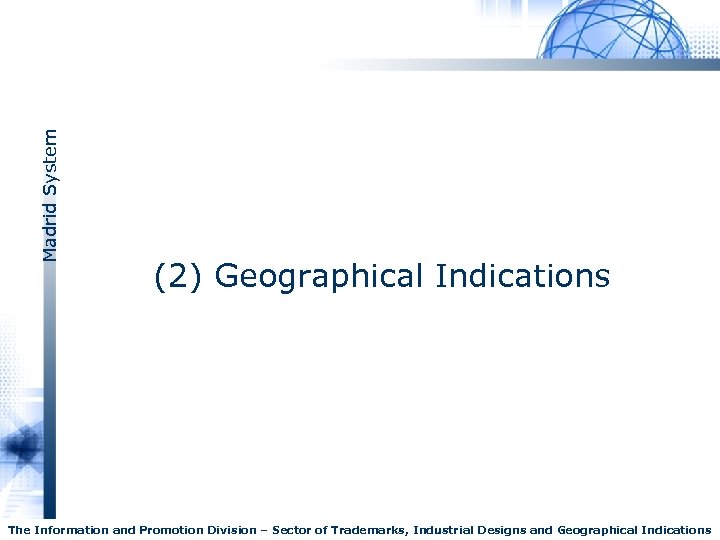 Madrid System

(2) Geographical Indications

The Information and Promotion Division – Sector of Trademarks, Industrial Designs and Geographical Indications